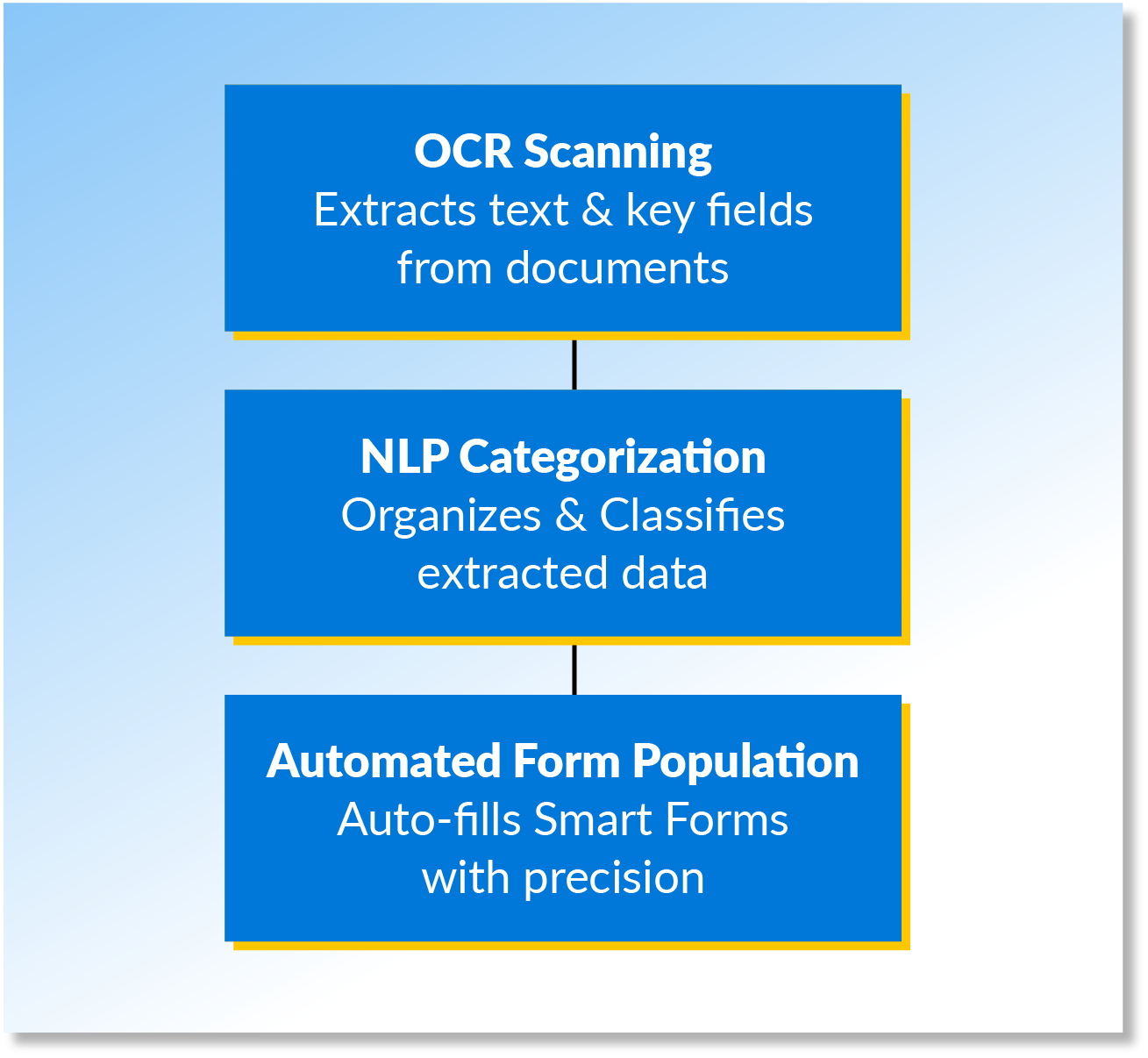 OCR Scanning
Extracts text & key fields from documents

NLP Categorization
Organizes & Classifies extracted data

Automated Form Population
Auto-fills Smart Forms with precision